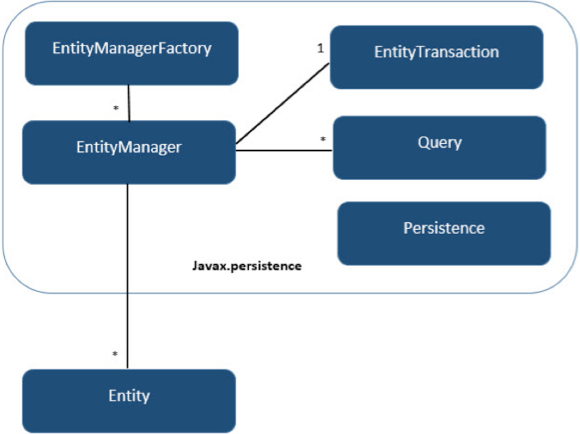 EntityManagerFactory

1

EntityTransaction

*

EntityManager

*

Query

Persistence

Javax.persistence

*

Entity